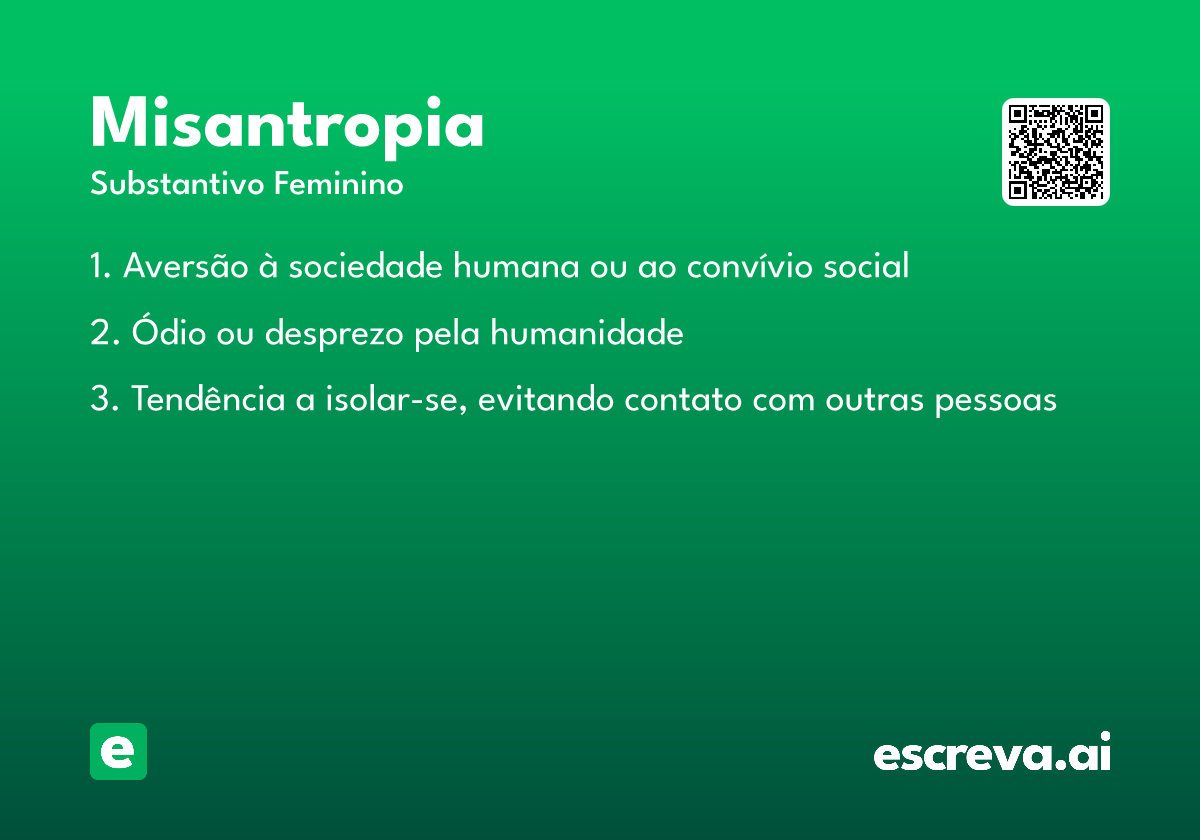 Misantropia

Substantivo Feminino

1. Aversão à sociedade humana ou ao convívio social

2. Ódio ou desprezo pela humanidade

3. Tendência a isolar-se, evitando contato com outras pessoas

e

escreva.ai